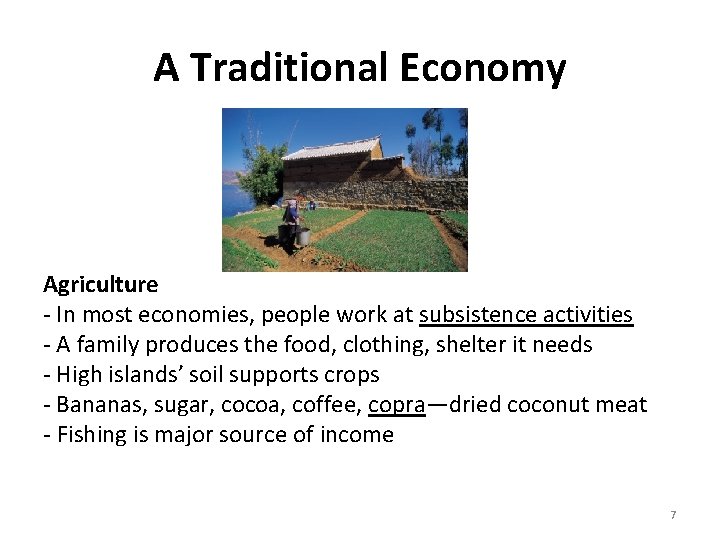 A Traditional Economy

Agriculture
- In most economies, people work at subsistence activities
- A family produces the food, clothing, shelter it needs
- High islands' soil supports crops
- Bananas, sugar, cocoa, coffee, copra—dried coconut meat
- Fishing is major source of income

7